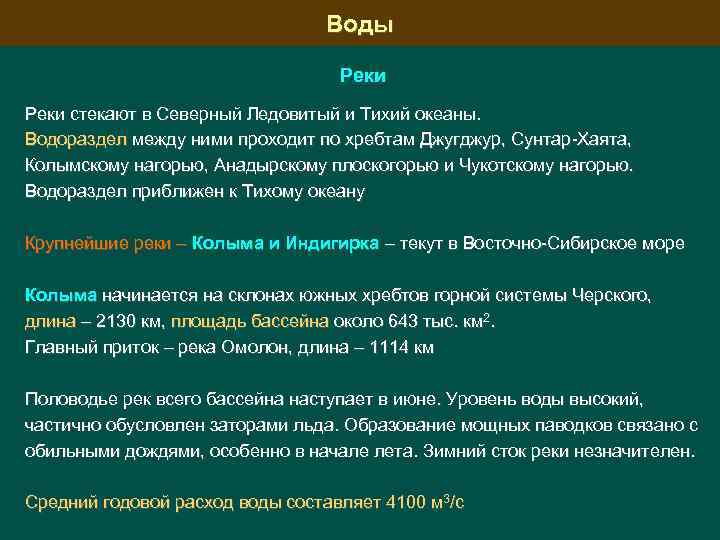 Воды

Реки

Реки стекают в Северный Ледовитый и Тихий океаны.
Водораздел между ними проходит по хребтам Джугджур, Сунтар-Хаята, Колымскому нагорью, Анадырскому плоскогорью и Чукотскому нагорью. Водораздел приближен к Тихому океану

Крупнейшие реки – Колыма и Индигирка – текут в Восточно-Сибирское море

Колыма начинается на склонах южных хребтов горной системы Черского, длина – 2130 км, площадь бассейна около 643 тыс. км$^2$.
Главный приток – река Омолон, длина – 1114 км

Половодье рек всего бассейна наступает в июне. Уровень воды высокий, частично обусловлен заторами льда. Образование мощных паводков связано с обильными дождями, особенно в начале лета. Зимний сток реки незначителен.

Средний годовой расход воды составляет 4100 м$^3$/с